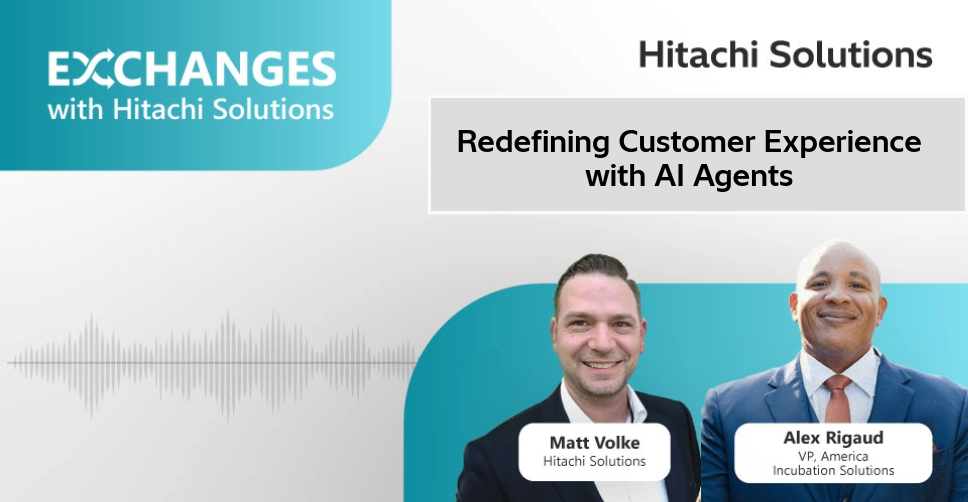 EXCHANGES
with Hitachi Solutions

Hitachi Solutions

Redefining Customer Experience with AI Agents

Matt Volke
Hitachi Solutions

Alex Rigaud
VP, America
Incubation Solutions